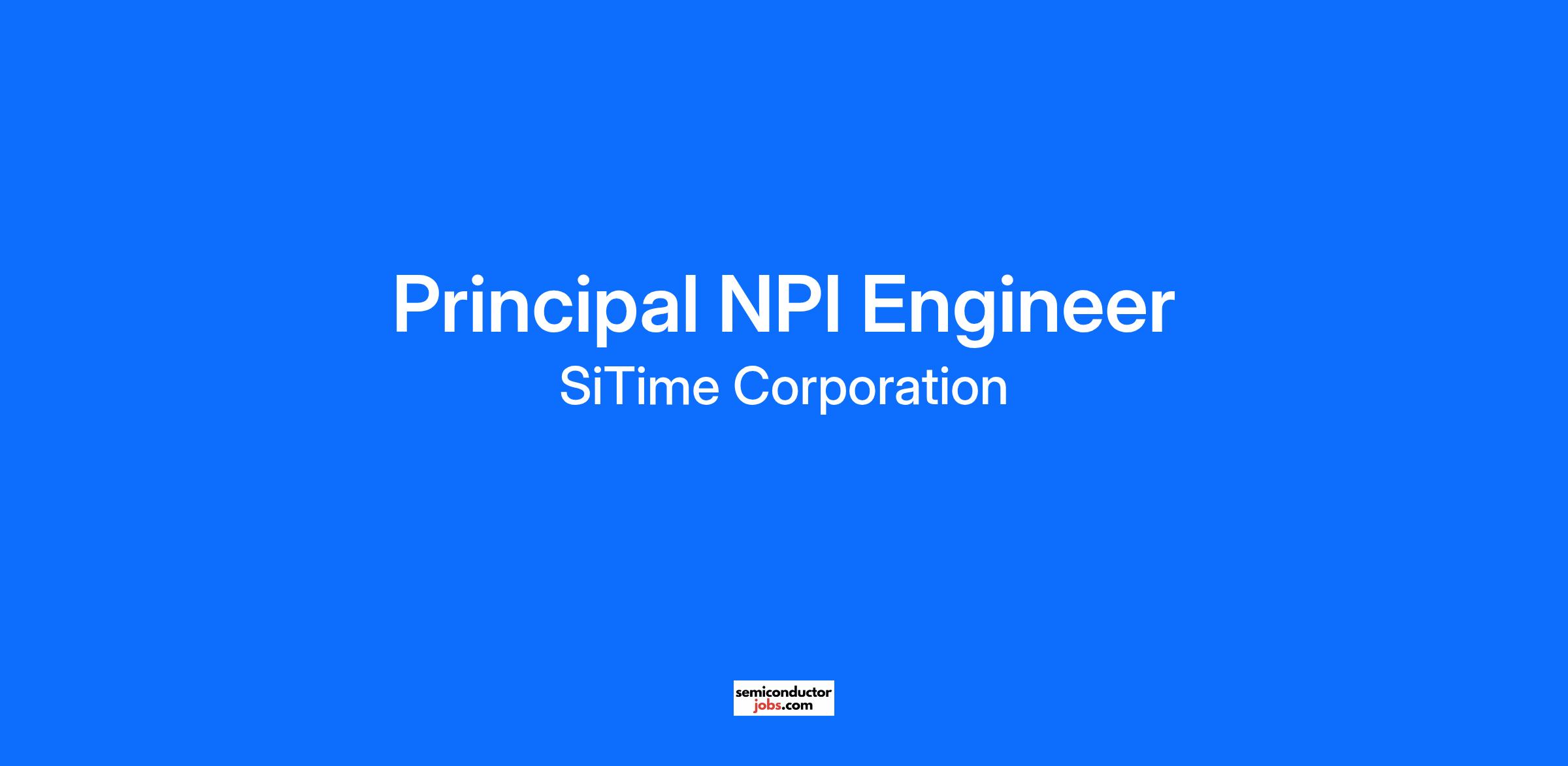 Principal NPI Engineer

SiTime Corporation

semiconductor
jobs.com